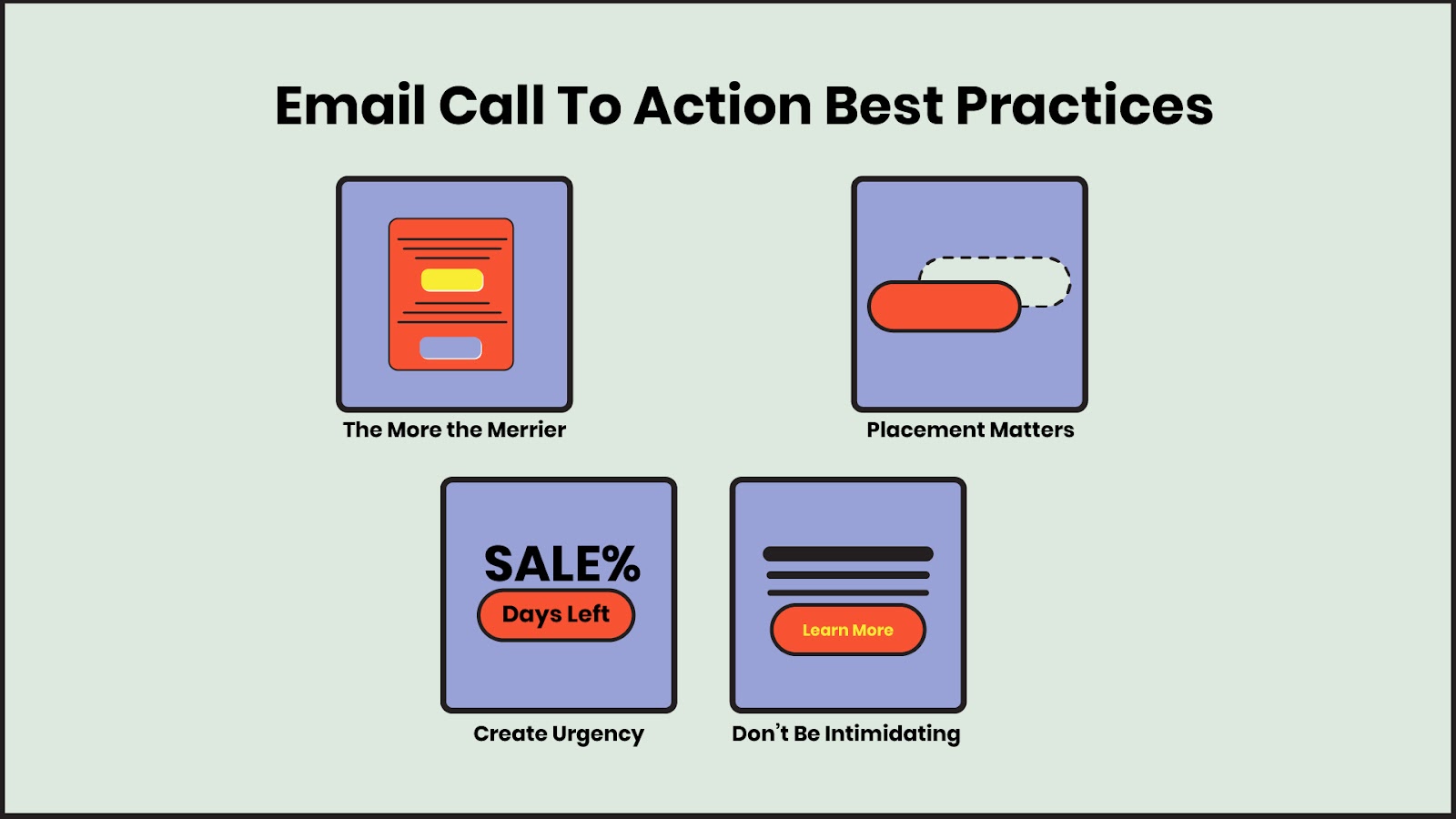 Email Call To Action Best Practices

The More the Merrier

Placement Matters

SALE%

Days Left

Create Urgency

Learn More

Don't Be Intimidating